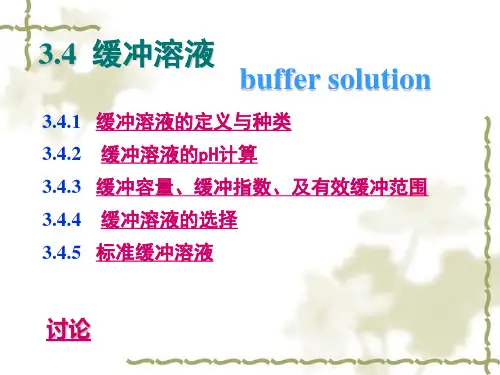 3.4 缓冲溶液

buffer solution

3.4.1 缓冲溶液的定义与种类

3.4.2 缓冲溶液的pH计算

3.4.3 缓冲容量、缓冲指数、及有效缓冲范围

3.4.4 缓冲溶液的选择

3.4.5 标准缓冲溶液

讨论